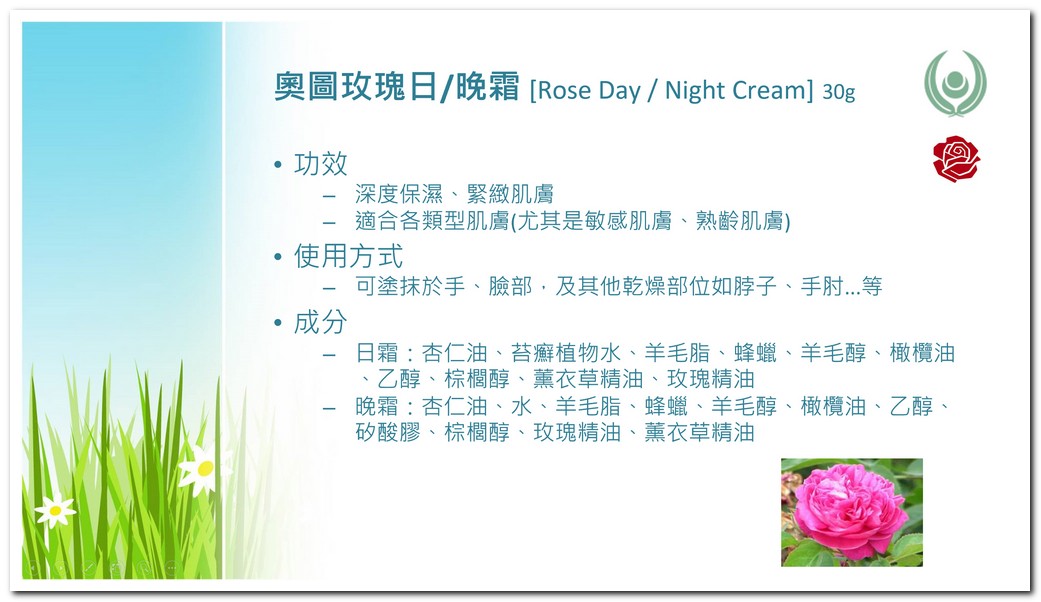 奧圖玫瑰日/晚霜 [Rose Day / Night Cream] 30g

• 功效
– 深度保濕、緊緻肌膚
– 適合各類型肌膚(尤其是敏感肌膚、熟齡肌膚)

• 使用方式
– 可塗抹於手、臉部，及其他乾燥部位如脖子、手肘...等

• 成分
– 日霜：杏仁油、苔癬植物水、羊毛脂、蜂蠟、羊毛醇、橄欖油、乙醇、棕櫚醇、薰衣草精油、玫瑰精油
– 晚霜：杏仁油、水、羊毛脂、蜂蠟、羊毛醇、橄欖油、乙醇、矽酸膠、棕櫚醇、玫瑰精油、薰衣草精油